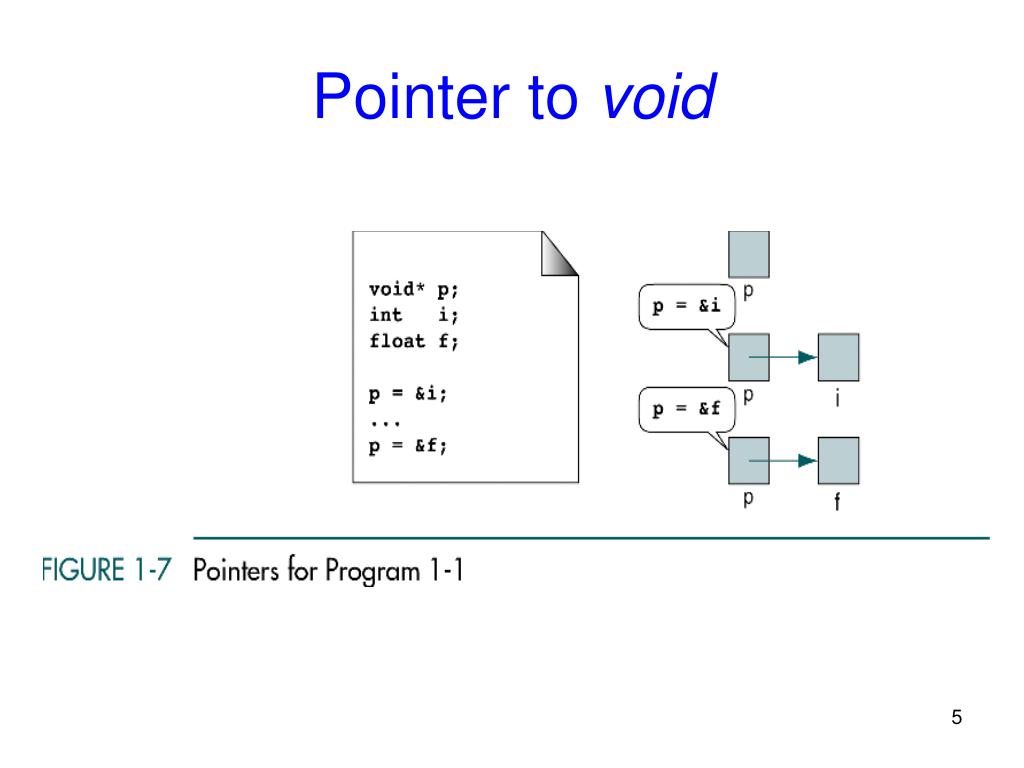 Pointer to void

void* p;
int i;
float f;

p = &i;
...
p = &f;

p
p = &i
p
i
p = &f
p
f

FIGURE 1-7 Pointers for Program 1-1

5